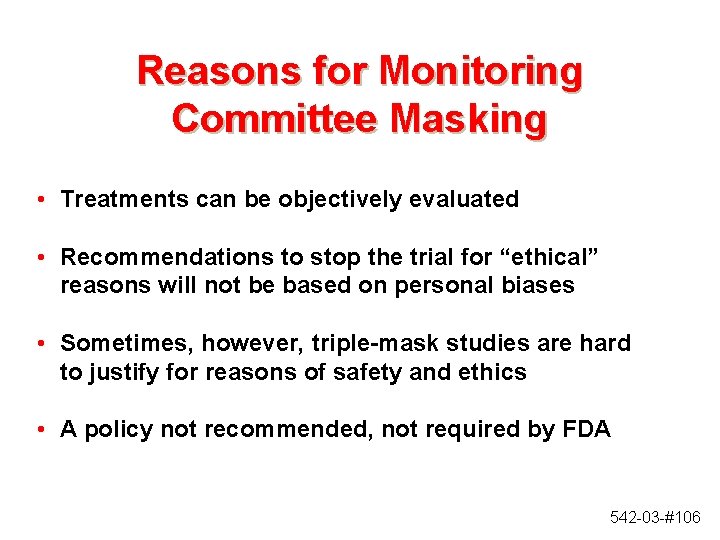 Reasons for Monitoring Committee Masking

• Treatments can be objectively evaluated

• Recommendations to stop the trial for “ethical” reasons will not be based on personal biases

• Sometimes, however, triple-mask studies are hard to justify for reasons of safety and ethics

• A policy not recommended, not required by FDA

542-03-#106